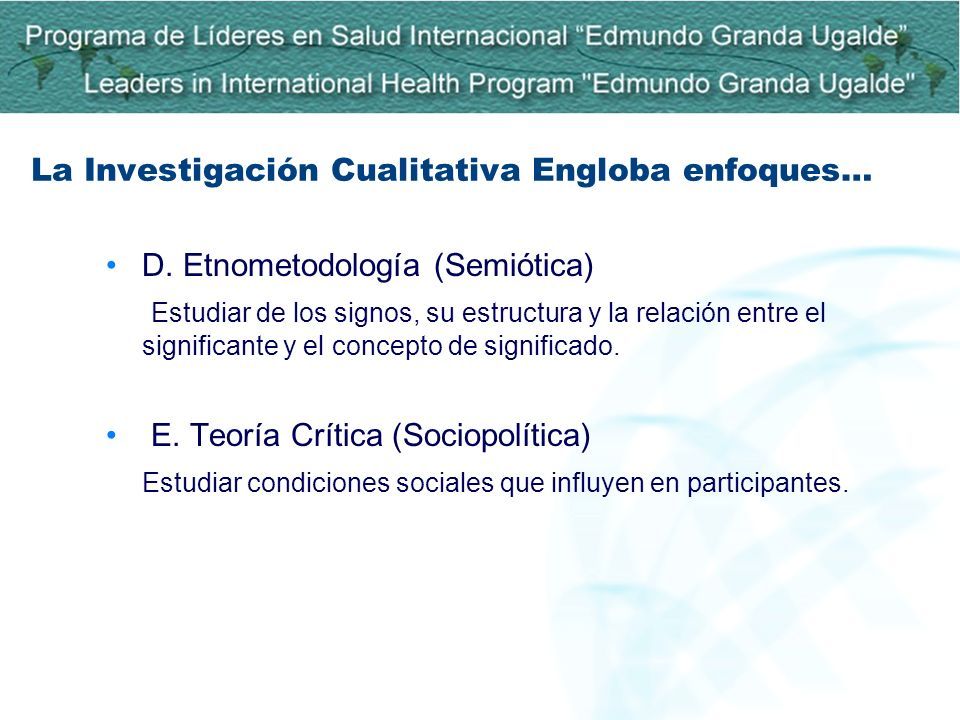 Programa de Líderes en Salud Internacional "Edmundo Granda Ugalde"
Leaders in International Health Program "Edmundo Granda Ugalde"

La Investigación Cualitativa Engloba enfoques…

• D. Etnometodología (Semiótica)

Estudiar de los signos, su estructura y la relación entre el significante y el concepto de significado.

• E. Teoría Crítica (Sociopolítica)

Estudiar condiciones sociales que influyen en participantes.